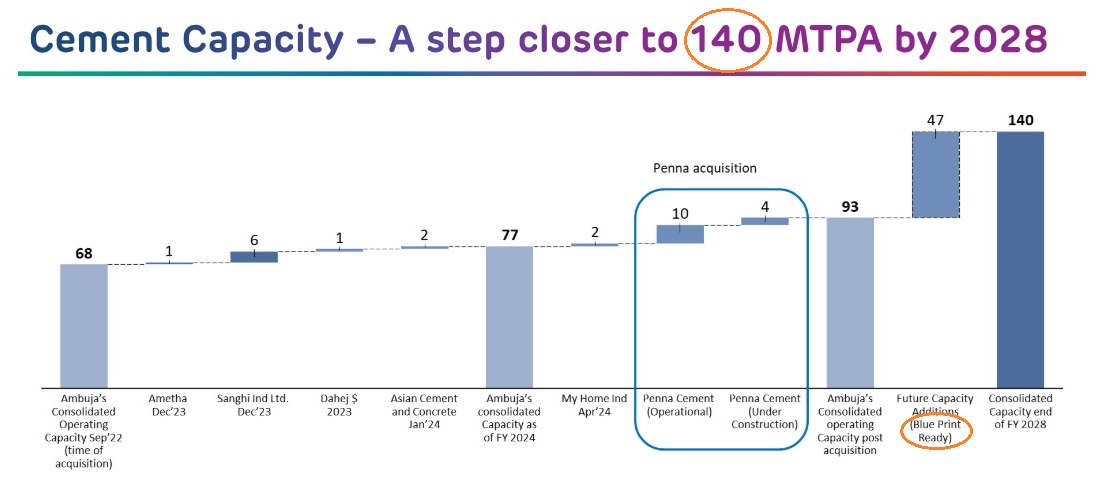 Cement Capacity – A step closer to 140 MTPA by 2028

Penna acquisition

68
1
6
1
2
77
2
10
4
93
47
140

Ambuja's Consolidated Operating Capacity Sep'22 (time of acquisition)

Ametha Dec'23

Sanghi Ind Ltd. Dec'23

Dahej $ 2023

Asian Cement and Concrete Jan'24

Ambuja's consolidated Capacity as of FY 2024

My Home Ind Apr'24

Penna Cement (Operational)

Penna Cement (Under Construction)

Ambuja's Consolidated operating Capacity post acquisition

Future Capacity Additions (Blue Print Ready)

Consolidated Capacity end of FY 2028